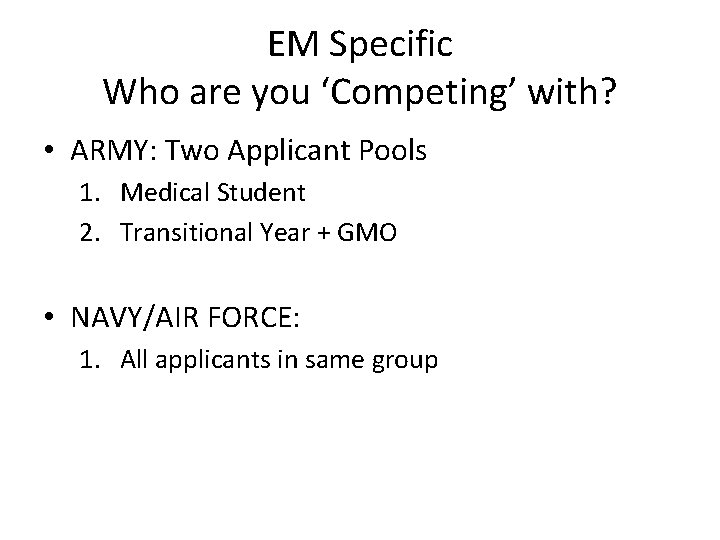 EM Specific
Who are you ‘Competing’ with?

• ARMY: Two Applicant Pools
1. Medical Student
2. Transitional Year + GMO

• NAVY/AIR FORCE:
1. All applicants in same group